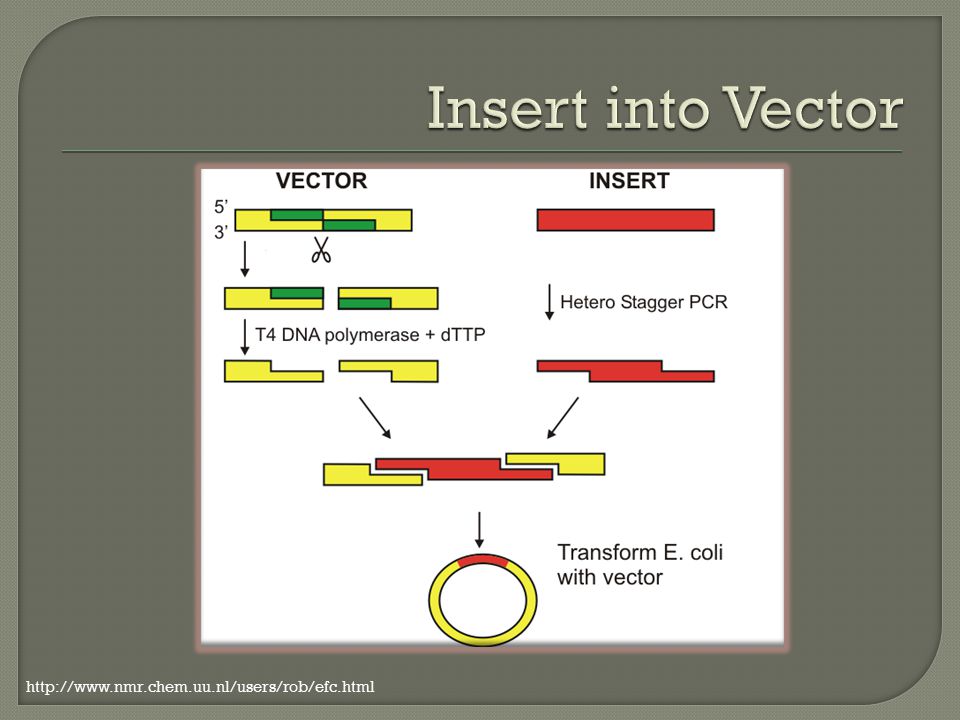 Insert into Vector

VECTOR

INSERT

5'

3'

Hetero Stagger PCR

T4 DNA polymerase + dTTP

Transform E. coli with vector

http://www.nmr.chem.uu.nl/users/rob/efc.html